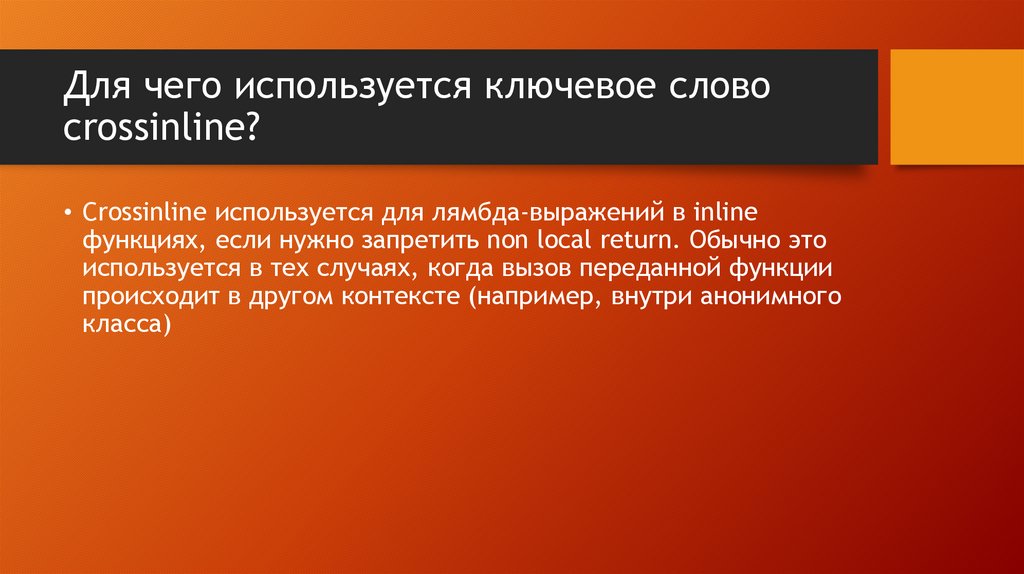 Для чего используется ключевое слово crossinline?

• Crossinline используется для лямбда-выражений в inline функциях, если нужно запретить non local return. Обычно это используется в тех случаях, когда вызов переданной функции происходит в другом контексте (например, внутри анонимного класса)